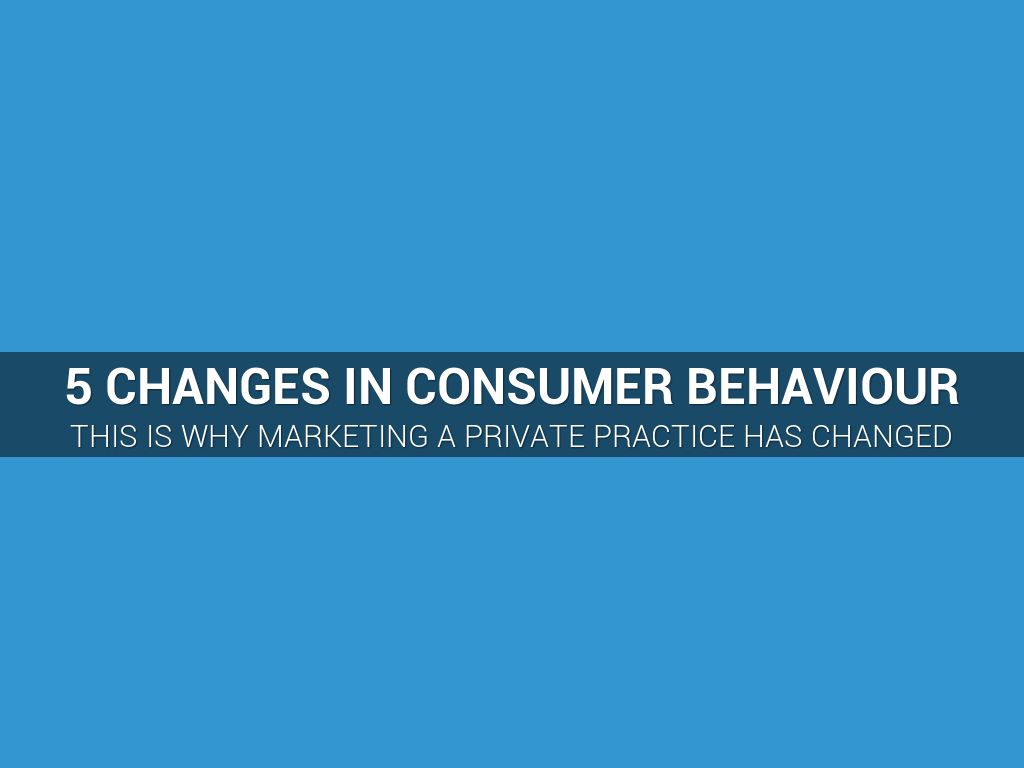 5 CHANGES IN CONSUMER BEHAVIOUR
THIS IS WHY MARKETING A PRIVATE PRACTICE HAS CHANGED